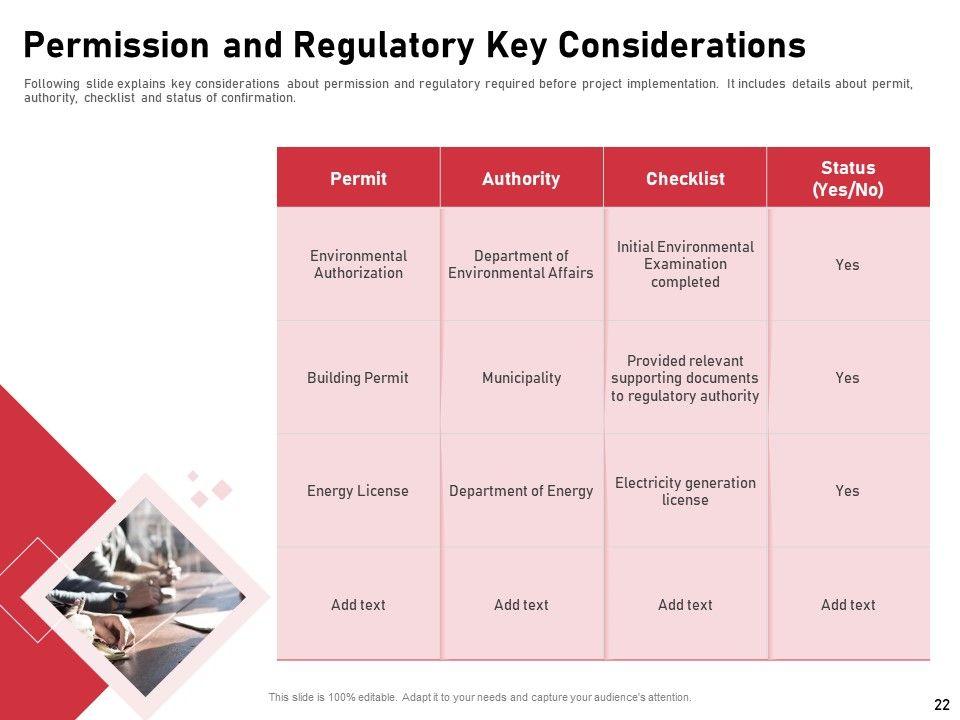 Permission and Regulatory Key Considerations

Following slide explains key considerations about permission and regulatory required before project implementation. It includes details about permit, authority, checklist and status of confirmation.

| Permit | Authority | Checklist | Status (Yes/No) |
|---|---|---|---|
| Environmental Authorization | Department of Environmental Affairs | Initial Environmental Examination completed | Yes |
| Building Permit | Municipality | Provided relevant supporting documents to regulatory authority | Yes |
| Energy License | Department of Energy | Electricity generation license | Yes |
| Add text | Add text | Add text | Add text |

This slide is 100% editable. Adapt it to your needs and capture your audience's attention.

22